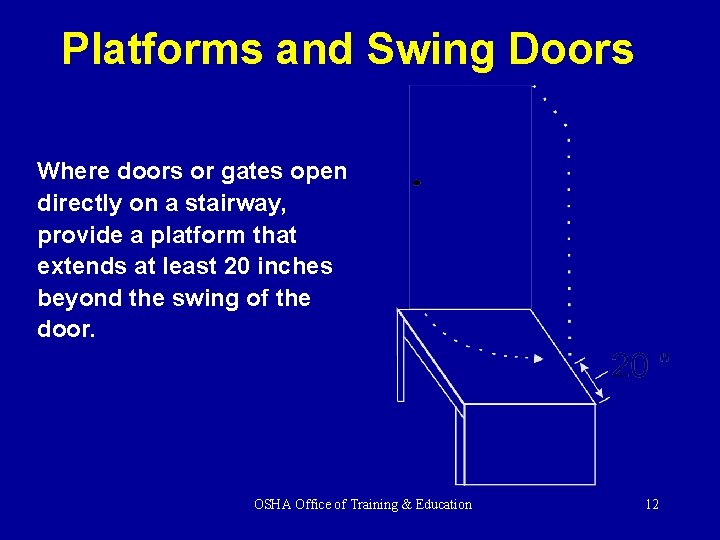 Platforms and Swing Doors

Where doors or gates open directly on a stairway, provide a platform that extends at least 20 inches beyond the swing of the door.

20 "

OSHA Office of Training & Education

12